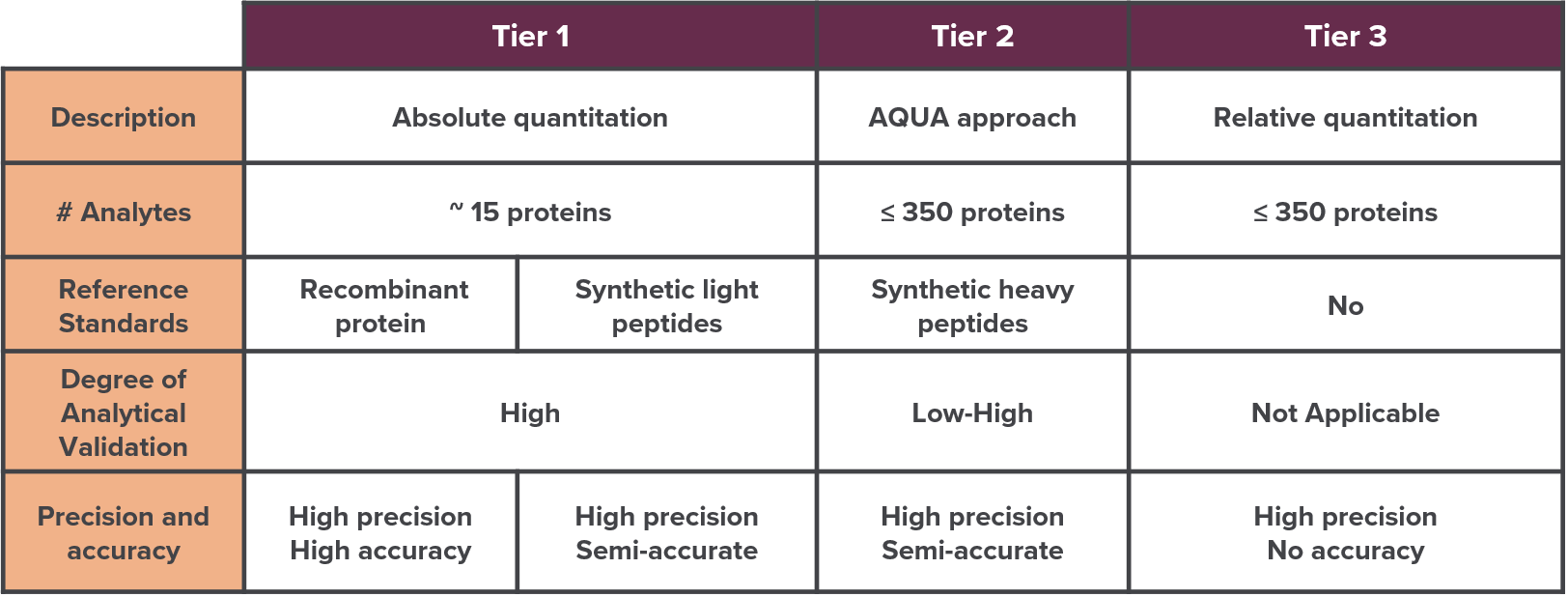 | | Tier 1 | | Tier 2 | Tier 3 |
|---|---|---|---|---|
| Description | Absolute quantitation | | AQUA approach | Relative quantitation |
| # Analytes | ~ 15 proteins | | ≤ 350 proteins | ≤ 350 proteins |
| Reference Standards | Recombinant protein | Synthetic light peptides | Synthetic heavy peptides | No |
| Degree of Analytical Validation | High | | Low-High | Not Applicable |
| Precision and accuracy | High precision High accuracy | High precision Semi-accurate | High precision Semi-accurate | High precision No accuracy |